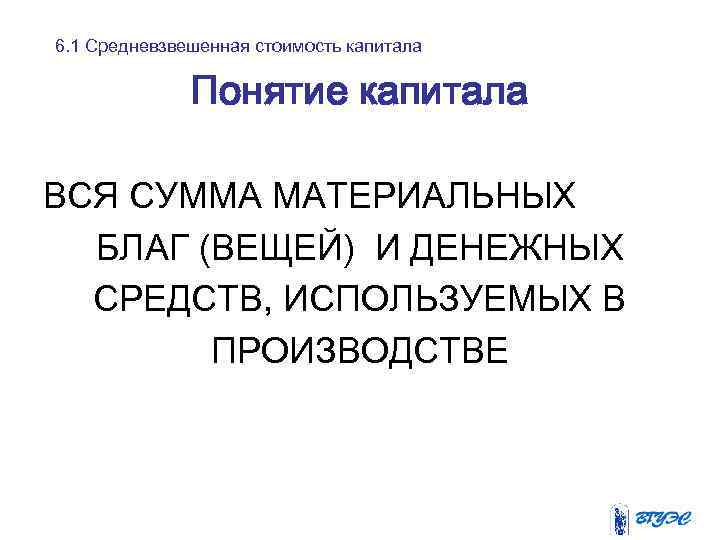 6.1 Средневзвешенная стоимость капитала

Понятие капитала

ВСЯ СУММА МАТЕРИАЛЬНЫХ БЛАГ (ВЕЩЕЙ) И ДЕНЕЖНЫХ СРЕДСТВ, ИСПОЛЬЗУЕМЫХ В ПРОИЗВОДСТВЕ

ВГУЭС